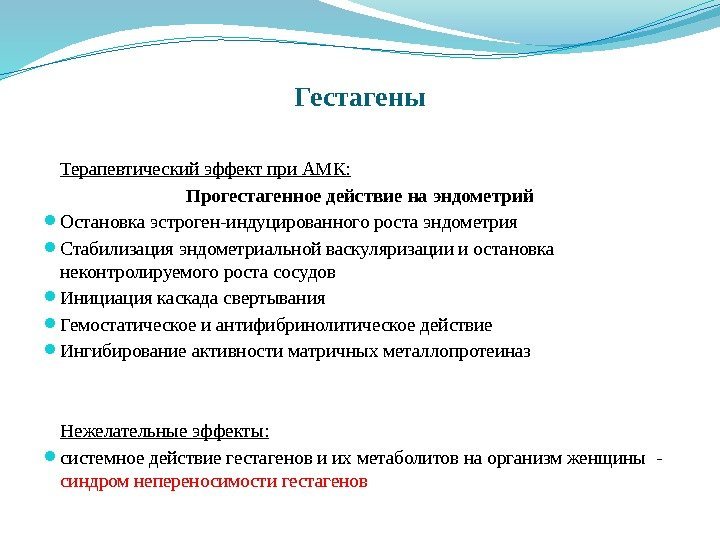 Гестагены

Терапевтический эффект при АМК:

Прогестагенное действие на эндометрий

Остановка эстроген-индуцированного роста эндометрия

Стабилизация эндометриальной васкуляризации и остановка неконтролируемого роста сосудов

Инициация каскада свертывания

Гемостатическое и антифибринолитическое действие

Ингибирование активности матричных металлопротеиназ

Нежелательные эффекты:

системное действие гестагенов и их метаболитов на организм женщины - синдром непереносимости гестагенов